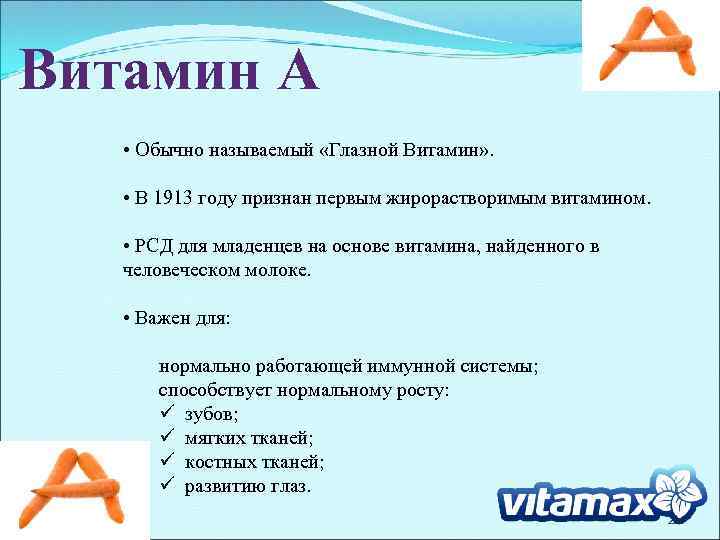 Витамин А

• Обычно называемый «Глазной Витамин».

• В 1913 году признан первым жирорастворимым витамином.

• РСД для младенцев на основе витамина, найденного в человеческом молоке.

• Важен для:

нормально работающей иммунной системы;
способствует нормальному росту:
✓ зубов;
✓ мягких тканей;
✓ костных тканей;
✓ развитию глаз.

vitamax